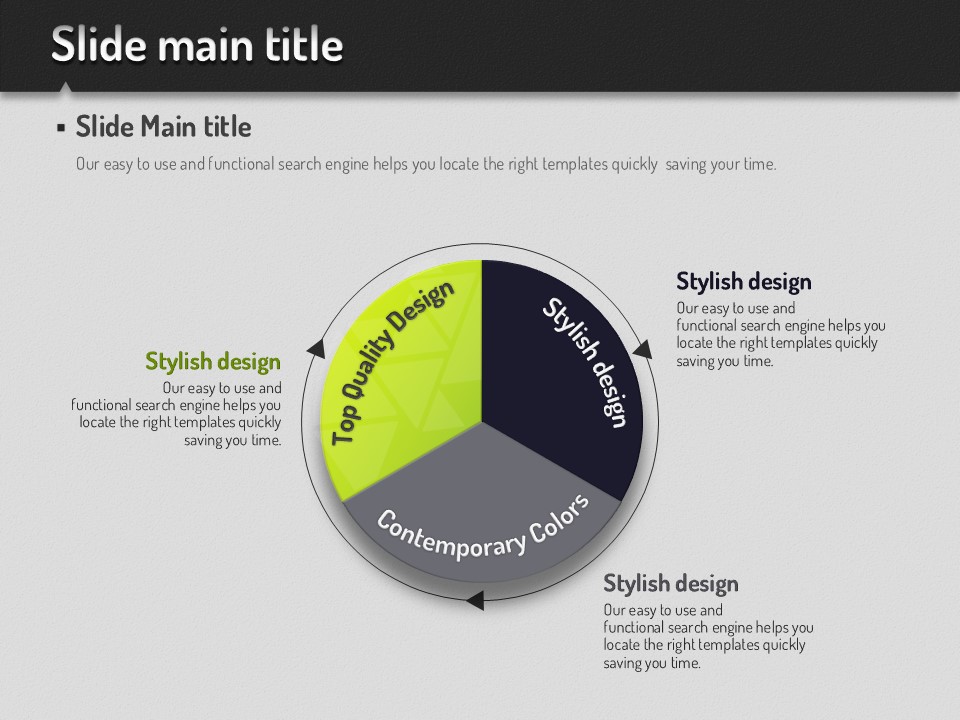 Slide main title

▪ Slide Main title

Our easy to use and functional search engine helps you locate the right templates quickly saving your time.

Stylish design
Our easy to use and functional search engine helps you locate the right templates quickly saving you time.

Top Quality Design

Stylish design

Contemporary Colors

Stylish design
Our easy to use and functional search engine helps you locate the right templates quickly saving you time.

Stylish design
Our easy to use and functional search engine helps you locate the right templates quickly saving you time.